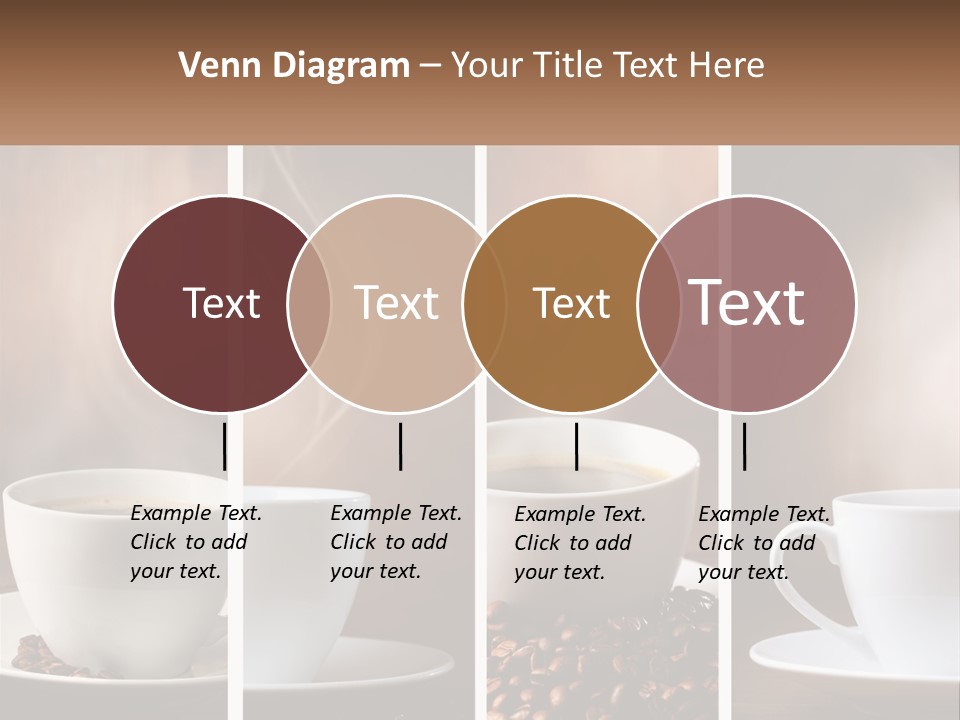 Venn Diagram – Your Title Text Here

Text

Text

Text

Text

Example Text. Click to add your text.

Example Text. Click to add your text.

Example Text. Click to add your text.

Example Text. Click to add your text.